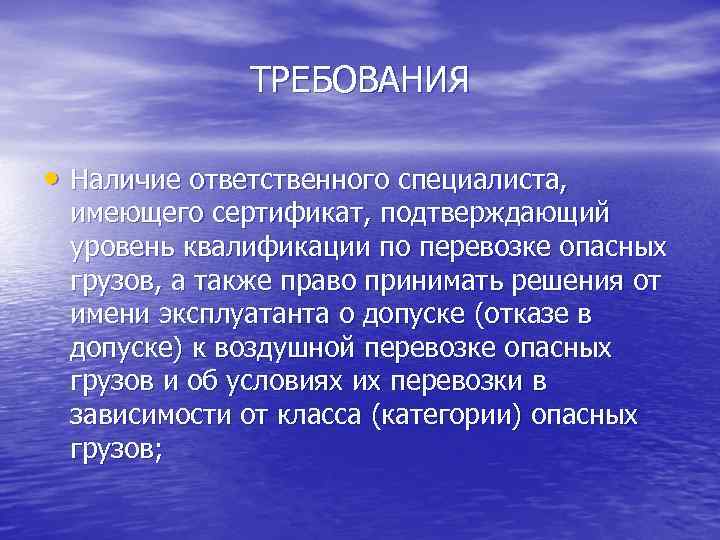 ТРЕБОВАНИЯ

• Наличие ответственного специалиста, имеющего сертификат, подтверждающий уровень квалификации по перевозке опасных грузов, а также право принимать решения от имени эксплуатанта о допуске (отказе в допуске) к воздушной перевозке опасных грузов и об условиях их перевозки в зависимости от класса (категории) опасных грузов;